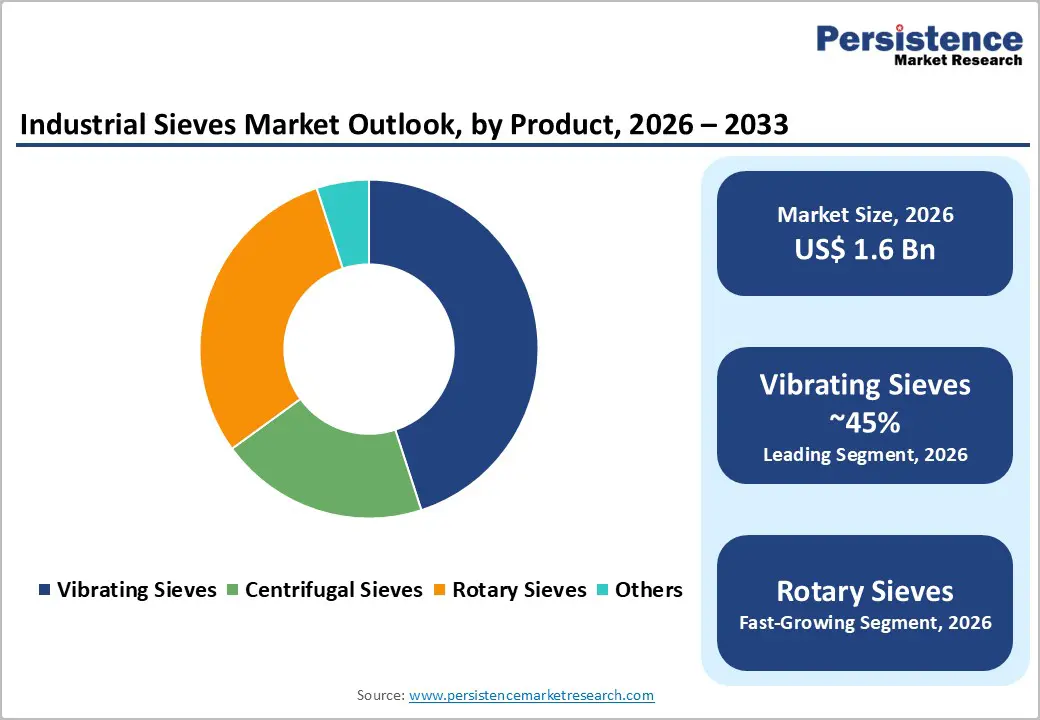 Persistence
Market Research

Industrial Sieves Market Outlook, by Product, 2026 – 2033

Vibrating Sieves  Centrifugal Sieves  Rotary Sieves  Others

Market Size, 2026
US$ 1.6 Bn

Vibrating Sieves
~45%
Leading Segment, 2026

Rotary Sieves
Fast-Growing Segment, 2026

Source: www.persistencemarketresearch.com